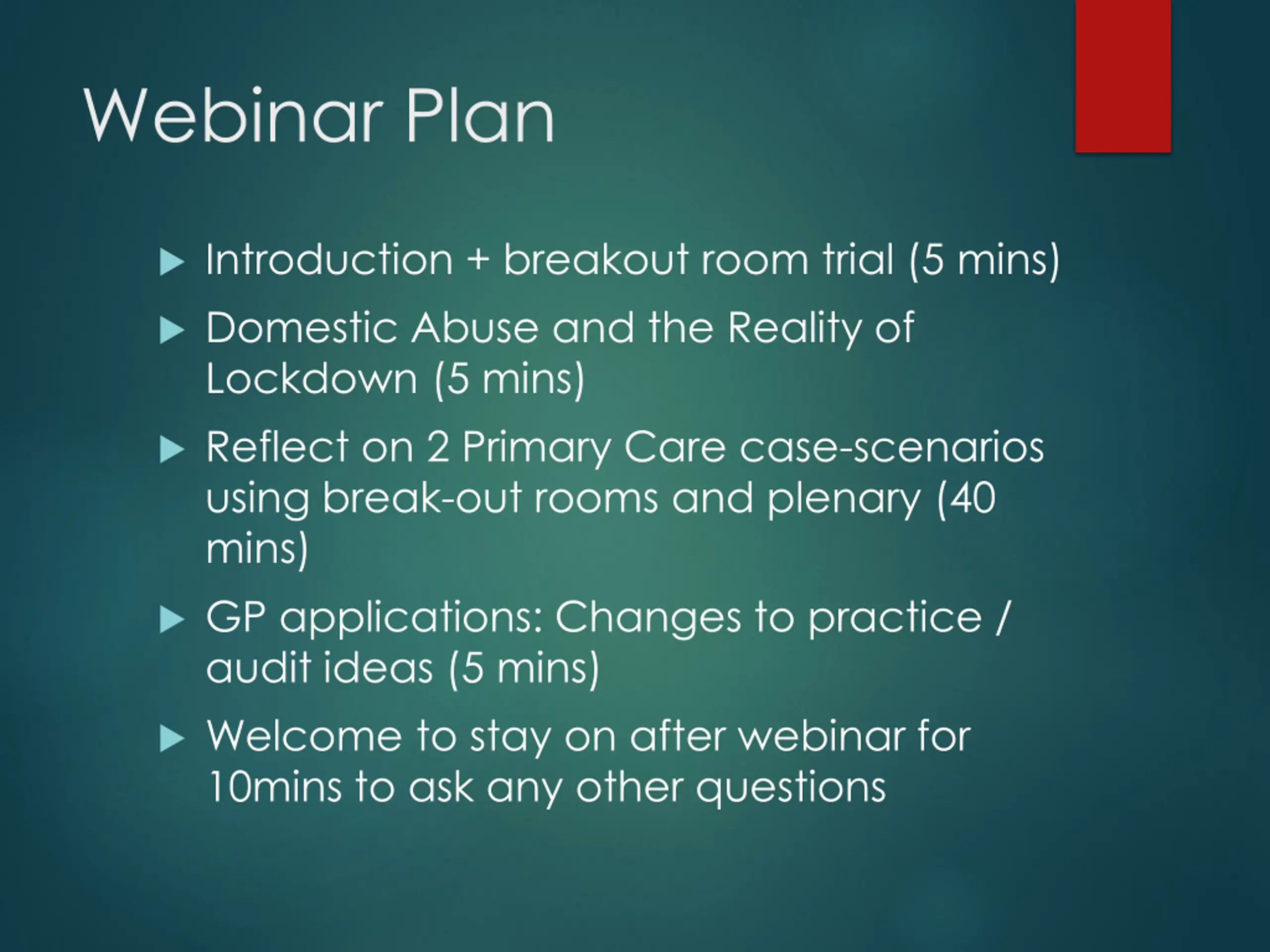 Webinar Plan

▶ Introduction + breakout room trial (5 mins)

▶ Domestic Abuse and the Reality of Lockdown (5 mins)

▶ Reflect on 2 Primary Care case-scenarios using break-out rooms and plenary (40 mins)

▶ GP applications: Changes to practice / audit ideas (5 mins)

▶ Welcome to stay on after webinar for 10mins to ask any other questions